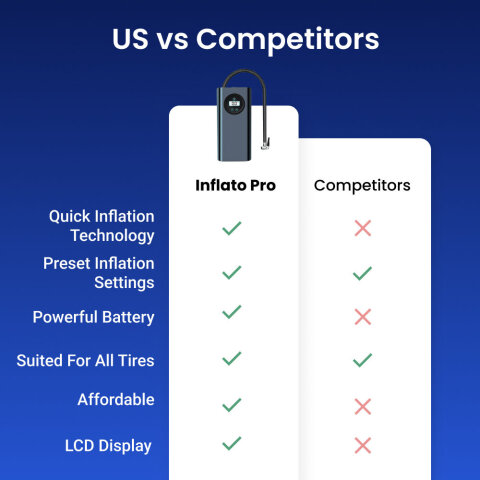 US vs Competitors

| | Inflato Pro | Competitors |
|---|---|---|
| Quick Inflation Technology | ✓ | ✗ |
| Preset Inflation Settings | ✓ | ✓ |
| Powerful Battery | ✓ | ✗ |
| Suited For All Tires | ✓ | ✓ |
| Affordable | ✓ | ✗ |
| LCD Display | ✓ | ✗ |